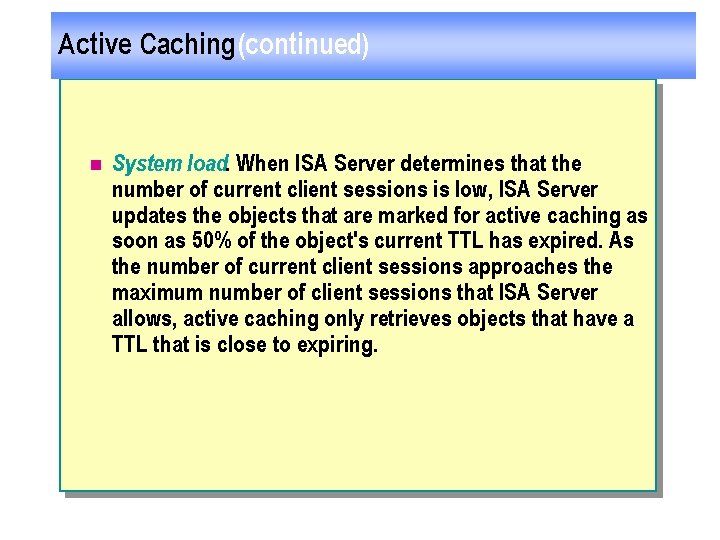 Active Caching (continued)

System load. When ISA Server determines that the number of current client sessions is low, ISA Server updates the objects that are marked for active caching as soon as 50% of the object's current TTL has expired. As the number of current client sessions approaches the maximum number of client sessions that ISA Server allows, active caching only retrieves objects that have a TTL that is close to expiring.